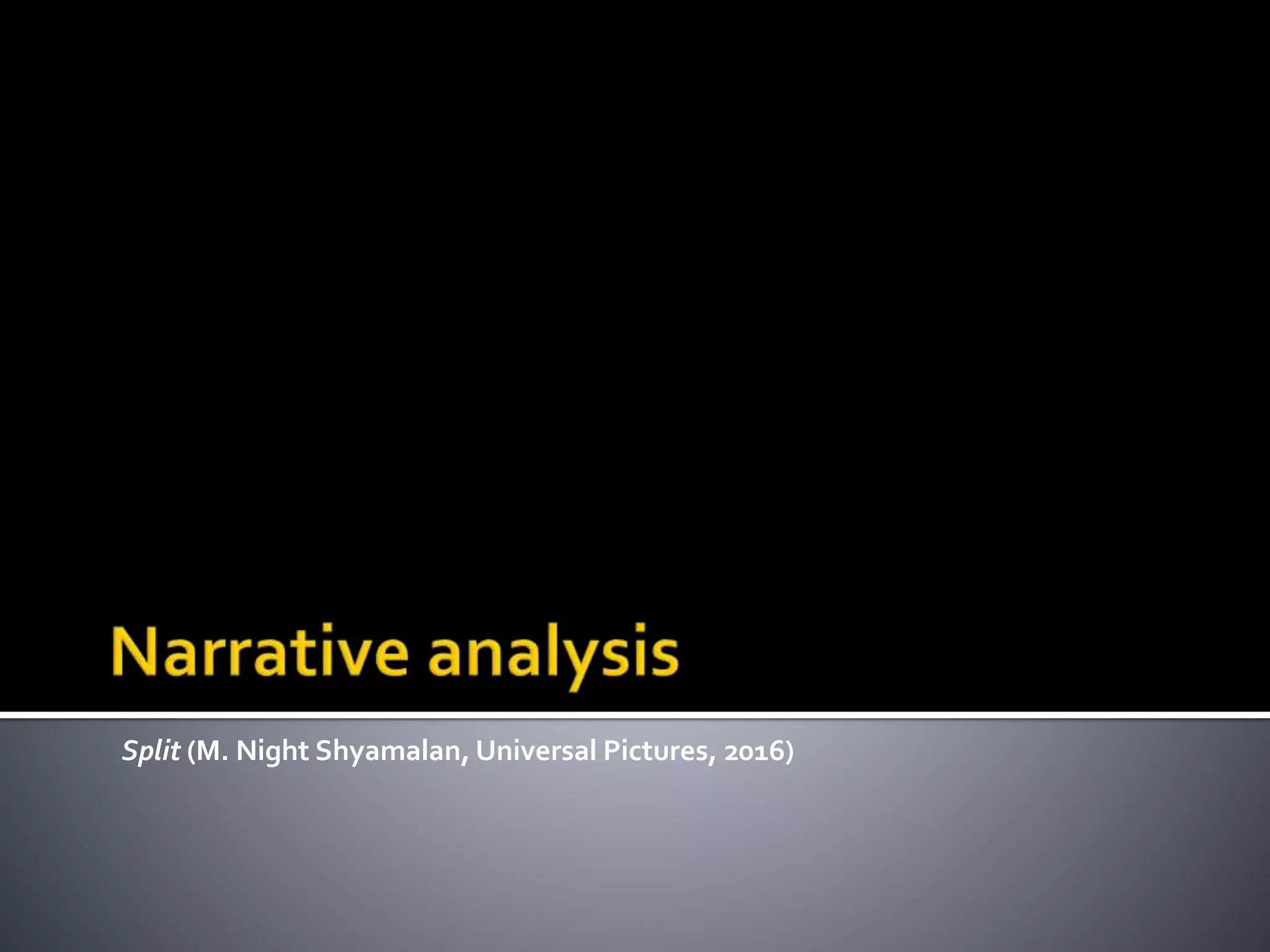 Narrative analysis

Split (M. Night Shyamalan, Universal Pictures, 2016)